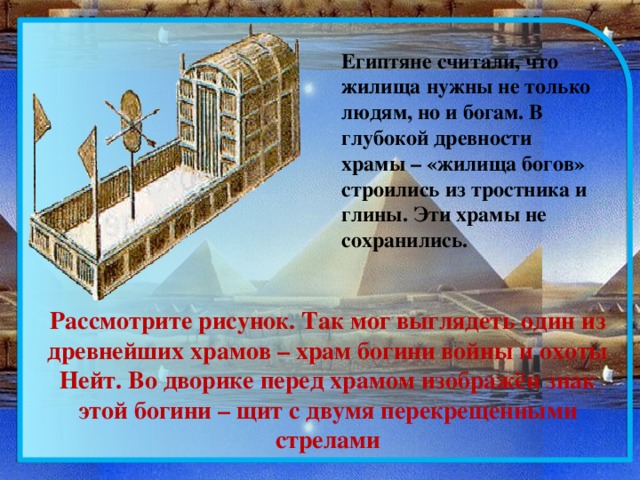 Египтяне считали, что жилища нужны не только людям, но и богам. В глубокой древности храмы – «жилища богов» строились из тростника и глины. Эти храмы не сохранились.

Рассмотрите рисунок. Так мог выглядеть один из древнейших храмов – храм богини войны и охоты Нейт. Во дворике перед храмом изображён знак этой богини – щит с двумя перекрещенными стрелами